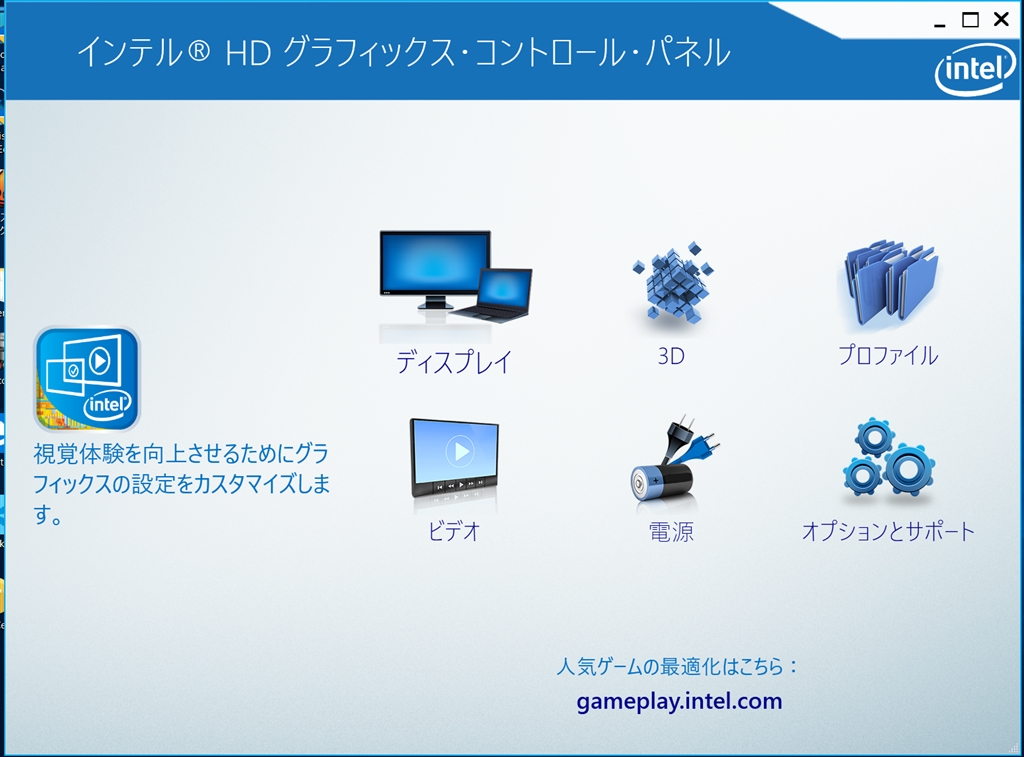 インテル® HD グラフィックス・コントロール・パネル

intel

intel

視覚体験を向上させるためにグラフィックスの設定をカスタマイズします。

ディスプレイ

3D

プロファイル

ビデオ

電源

オプションとサポート

人気ゲームの最適化はこちら：

gameplay.intel.com